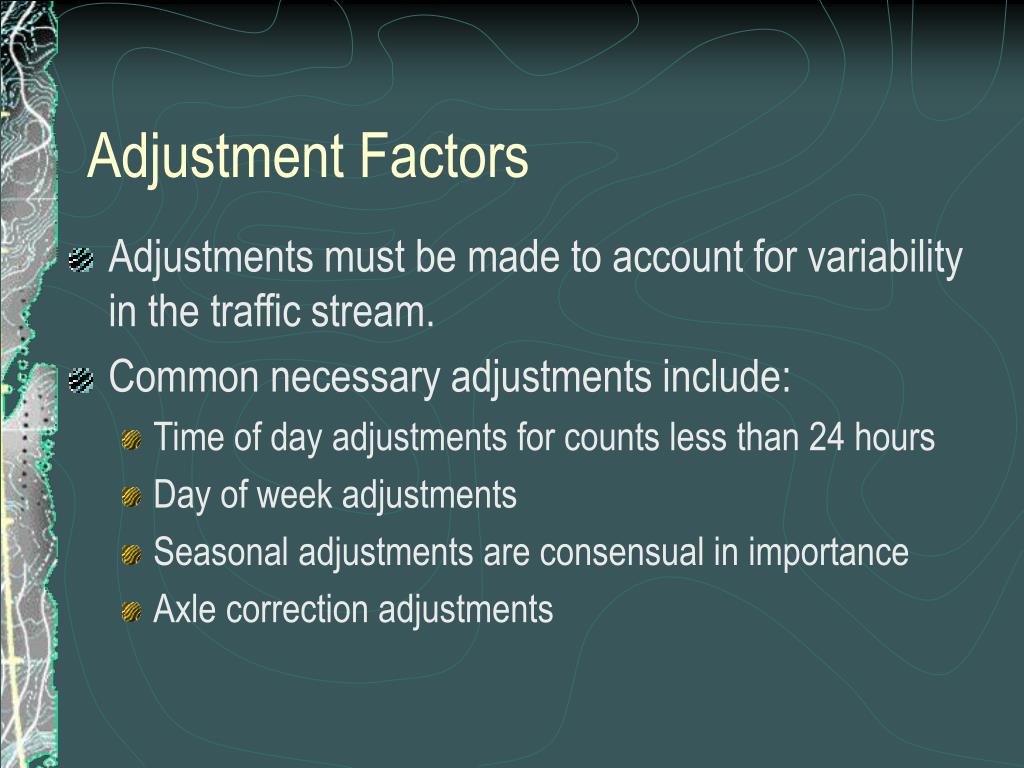 Adjustment Factors

Adjustments must be made to account for variability in the traffic stream.

Common necessary adjustments include:

Time of day adjustments for counts less than 24 hours

Day of week adjustments

Seasonal adjustments are consensual in importance

Axle correction adjustments